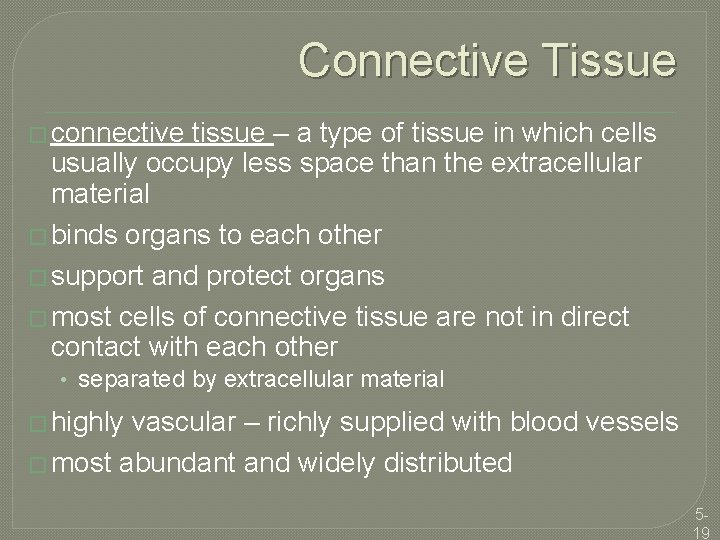 Connective Tissue

connective tissue – a type of tissue in which cells usually occupy less space than the extracellular material

binds organs to each other

support and protect organs

most cells of connective tissue are not in direct contact with each other

• separated by extracellular material

highly vascular – richly supplied with blood vessels

most abundant and widely distributed

5-19